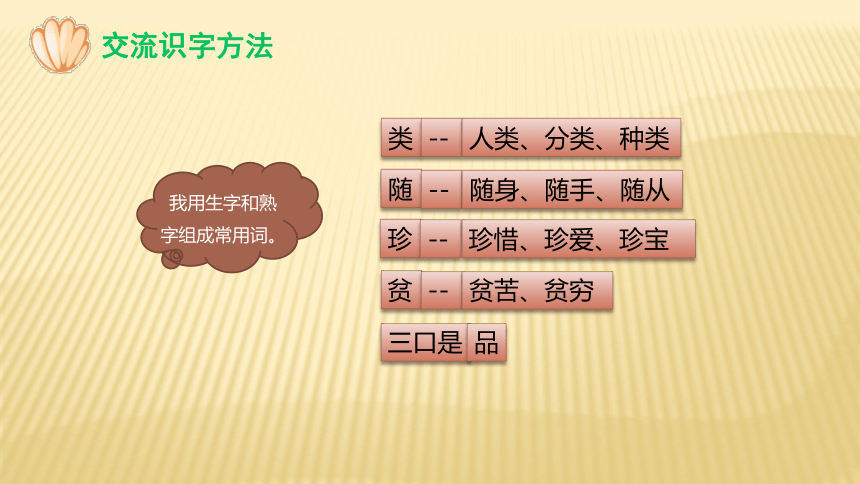 交流识字方法

我用生字和熟字组成常用词。

类 -- 人类、分类、种类

随 -- 随身、随手、随从

珍 -- 珍惜、珍爱、珍宝

贫 -- 贫苦、贫穷

三口是 品